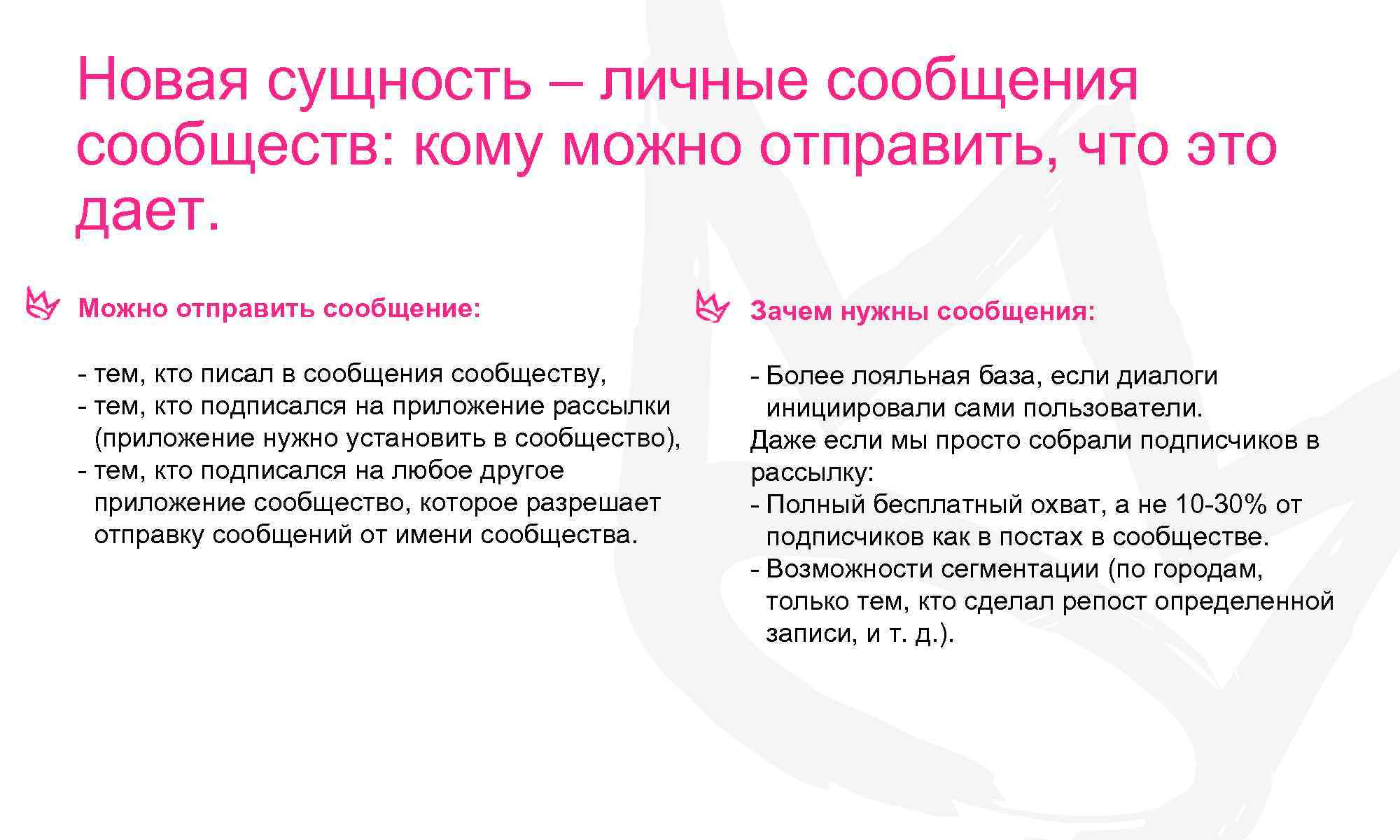 Новая сущность – личные сообщения сообществ: кому можно отправить, что это дает.

Можно отправить сообщение:

- тем, кто писал в сообщения сообществу,
- тем, кто подписался на приложение рассылки (приложение нужно установить в сообщество),
- тем, кто подписался на любое другое приложение сообщество, которое разрешает отправку сообщений от имени сообщества.

Зачем нужны сообщения:

- Более лояльная база, если диалоги инициировали сами пользователи.
Даже если мы просто собрали подписчиков в рассылку:
- Полный бесплатный охват, а не 10-30% от подписчиков как в постах в сообществе.
- Возможности сегментации (по городам, только тем, кто сделал репост определенной записи, и т. д.).